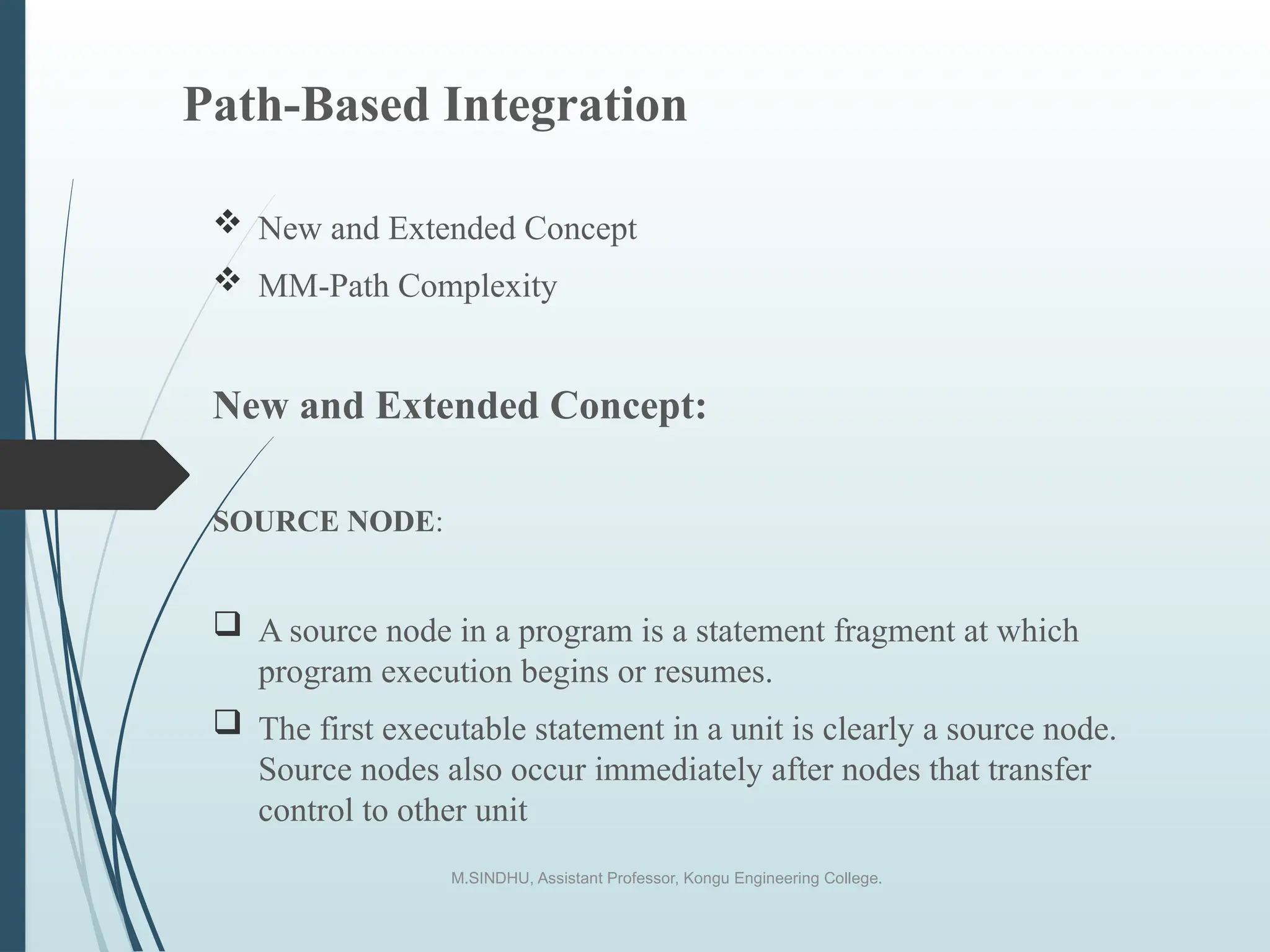 Path-Based Integration

❖ New and Extended Concept
❖ MM-Path Complexity

New and Extended Concept:

SOURCE NODE:

❑ A source node in a program is a statement fragment at which program execution begins or resumes.
❑ The first executable statement in a unit is clearly a source node. Source nodes also occur immediately after nodes that transfer control to other unit

M.SINDHU, Assistant Professor, Kongu Engineering College.